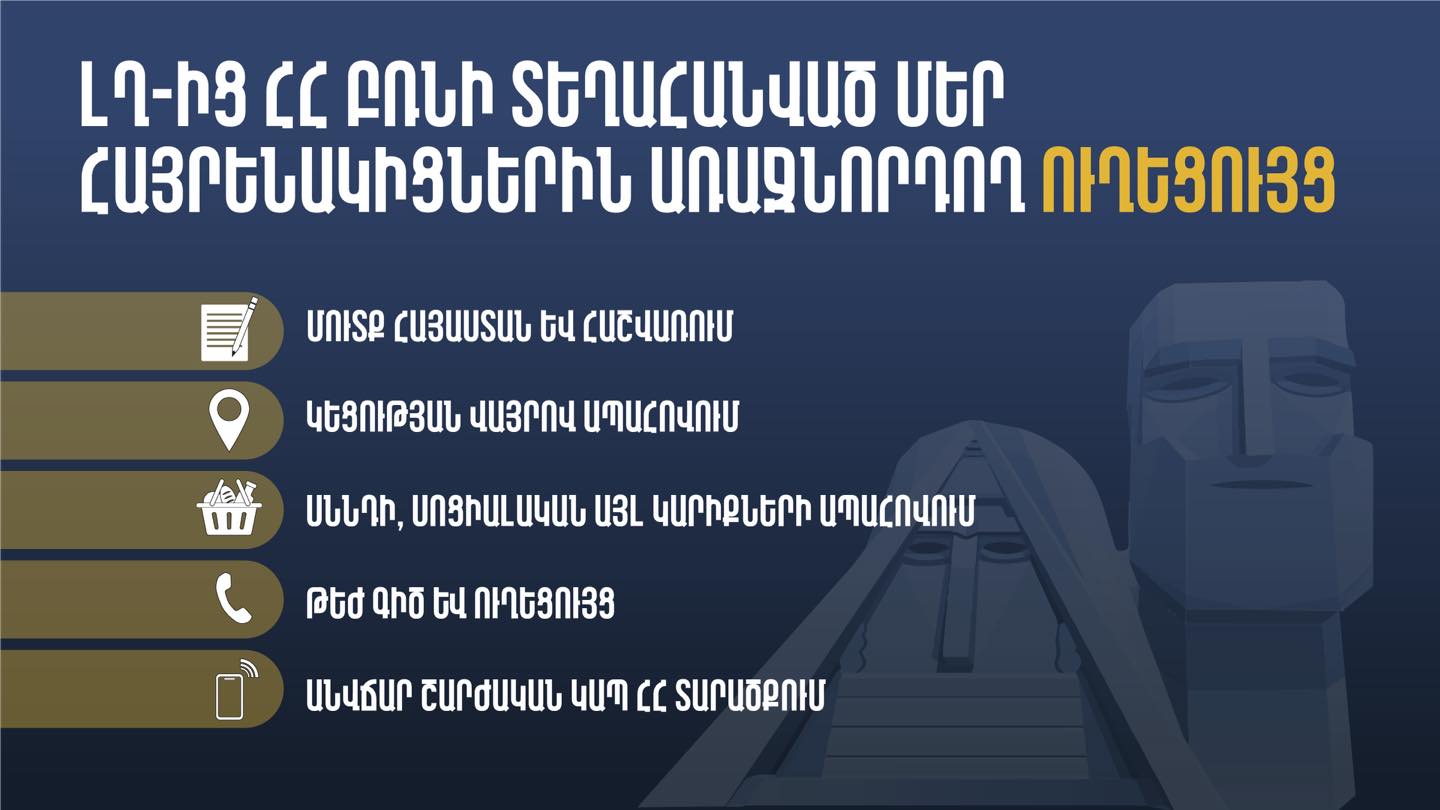 ԼՂ-ԻՑ ՀՀ ԲՌՆԻ ՏԵՂԱՀԱՆՎԱԾ ՄԵՐ ՀԱՅՐԵՆԱԿԻՑՆԵՐԻՆ ԱՌԱՋՆՈՐԴՈՂ ՈՒՂԵՑՈՒՅՑ

ՄՈՒՏՔ ՀԱՅԱՍՏԱՆ ԵՎ ՀԱՇՎԱՌՈՒՄ

ԿԵՑՈՒԹՅԱՆ ՎԱՅՐՈՎ ԱՊԱՀՈՎՈՒՄ

ՍՆՆԴԻ, ՍՈՑԻԱԼԱԿԱՆ ԱՅԼ ԿԱՐԻՔՆԵՐԻ ԱՊԱՀՈՎՈՒՄ

ԹԵԺ ԳԻԾ ԵՎ ՈՒՂԵՑՈՒՅՑ

ԱՆՎՃԱՐ ՇԱՐԺԱԿԱՆ ԿԱՊ ՀՀ ՏԱՐԱԾՔՈՒՄ